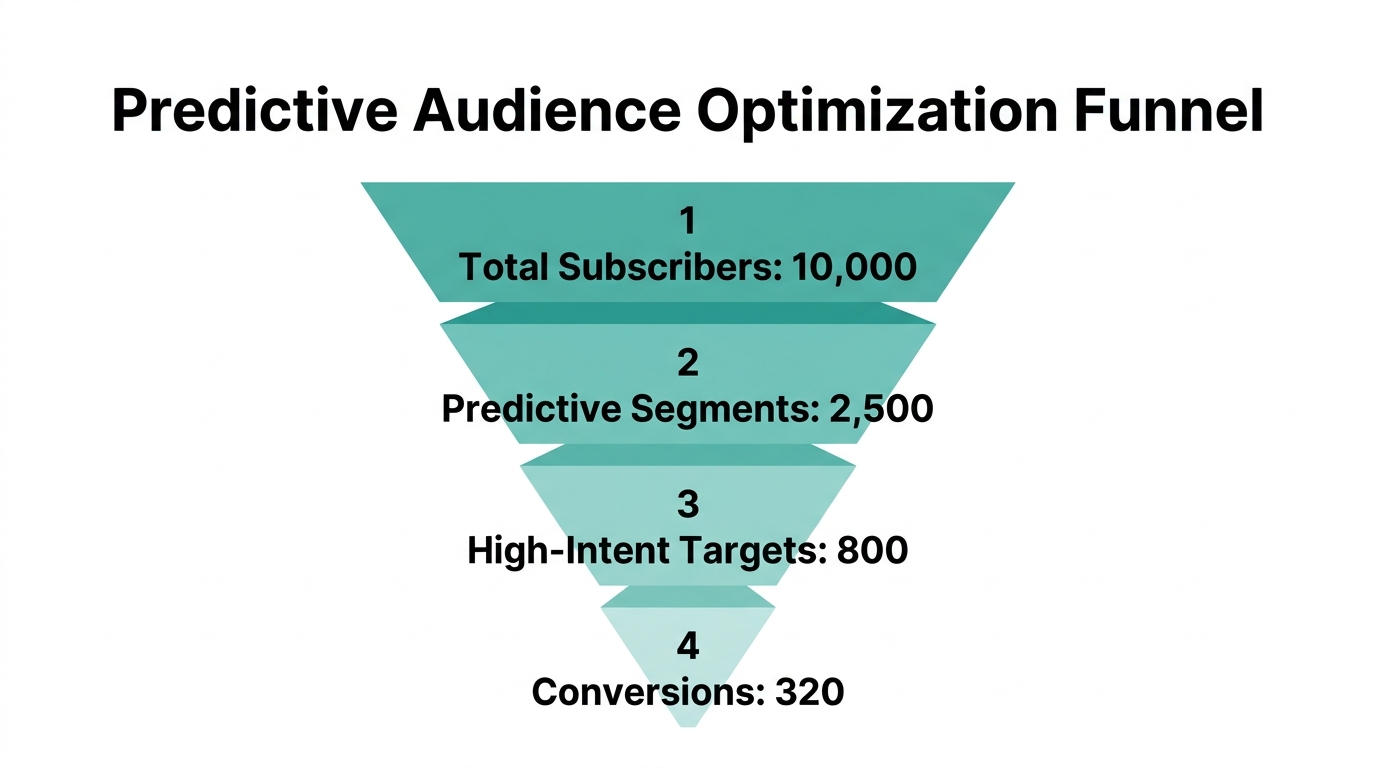 Predictive Audience Optimization Funnel

1
Total Subscribers: 10,000

2
Predictive Segments: 2,500

3
High-Intent Targets: 800

4
Conversions: 320